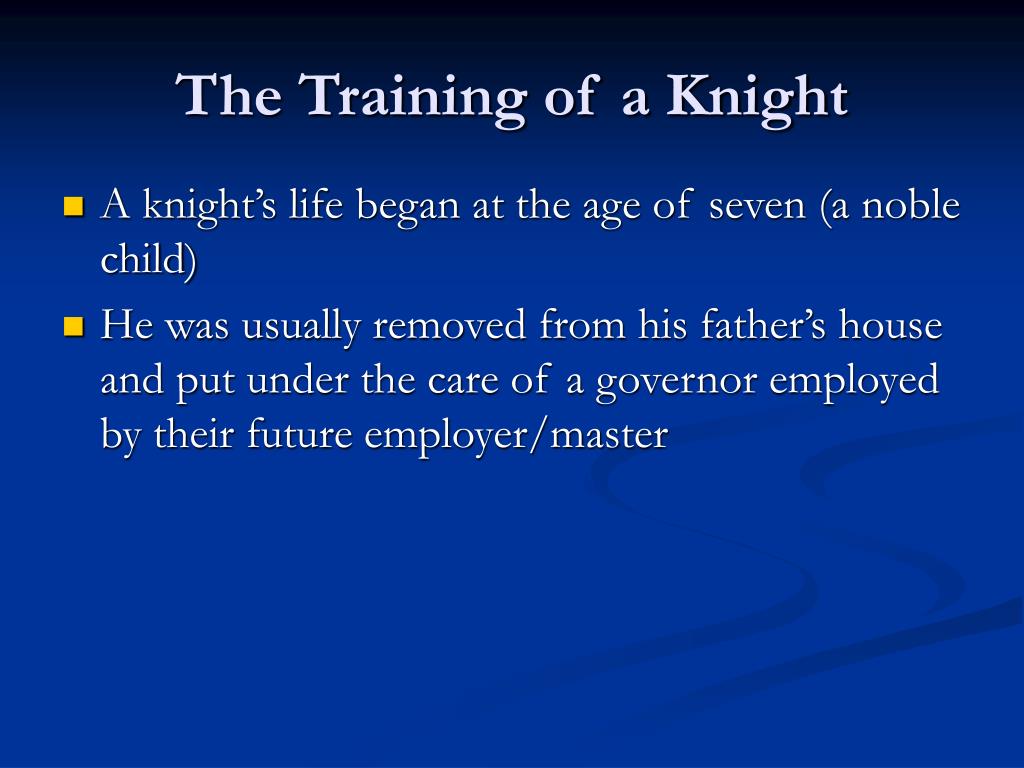 The Training of a Knight

- A knight’s life began at the age of seven (a noble child)
- He was usually removed from his father’s house and put under the care of a governor employed by their future employer/master